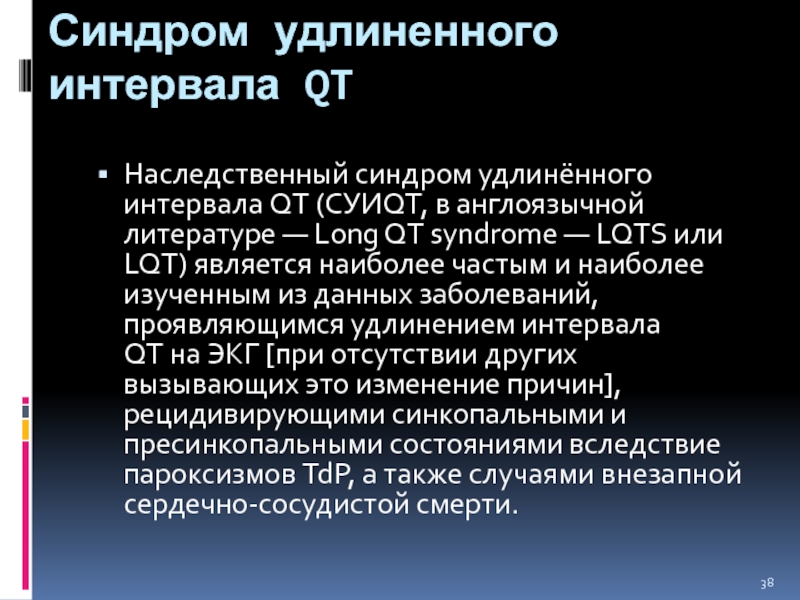 Синдром удлиненного интервала QT

▪ Наследственный синдром удлинённого интервала QT (СУИQT, в англоязычной литературе — Long QT syndrome — LQTS или LQT) является наиболее частым и наиболее изученным из данных заболеваний, проявляющимся удлинением интервала QT на ЭКГ [при отсутствии других вызывающих это изменение причин], рецидивирующими синкопальными и пресинкопальными состояниями вследствие пароксизмов TdP, а также случаями внезапной сердечно-сосудистой смерти.

38